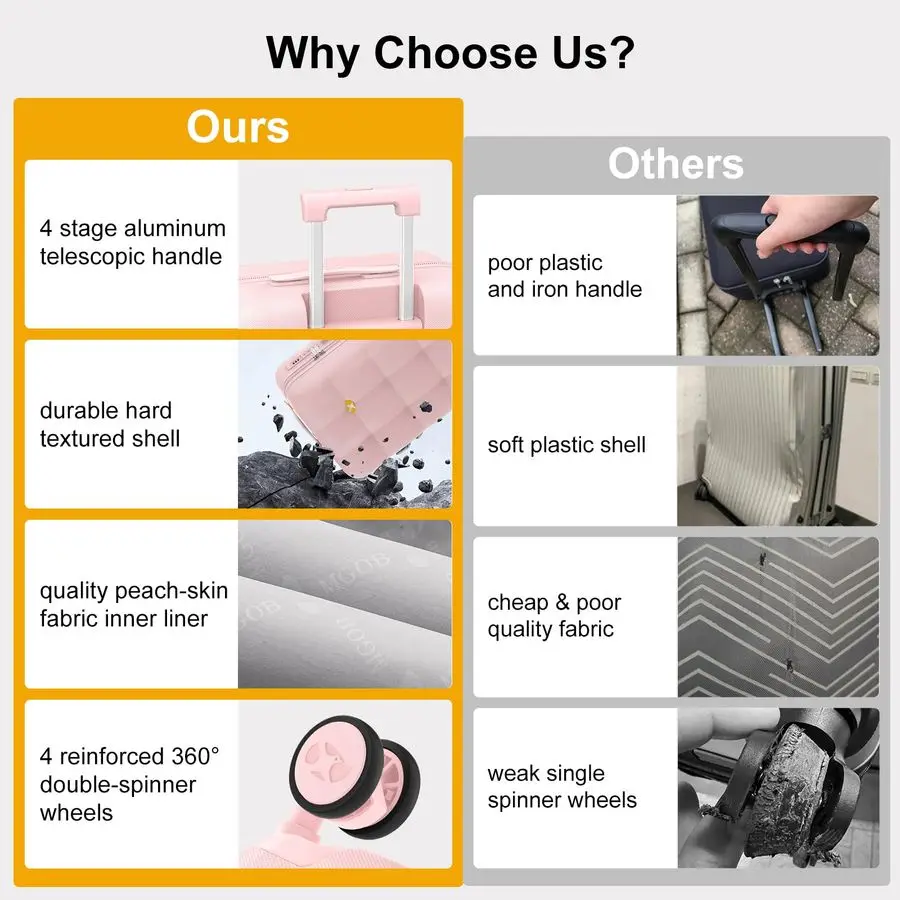 Why Choose Us?

Ours

4 stage aluminum telescopic handle

durable hard textured shell

quality peach-skin fabric inner liner

MGOB

4 reinforced 360° double-spinner wheels

Others

poor plastic and iron handle

soft plastic shell

cheap & poor quality fabric

weak single spinner wheels